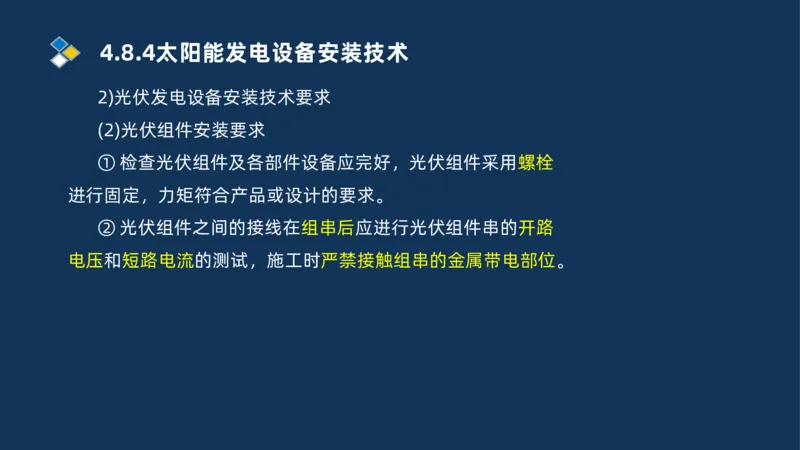 4.8.4太阳能发电设备安装技术

2)光伏发电设备安装技术要求

(2)光伏组件安装要求

① 检查光伏组件及各部件设备应完好，光伏组件采用螺栓进行固定，力矩符合产品或设计的要求。

② 光伏组件之间的接线在组串后应进行光伏组件串的开路电压和短路电流的测试，施工时严禁接触组串的金属带电部位。